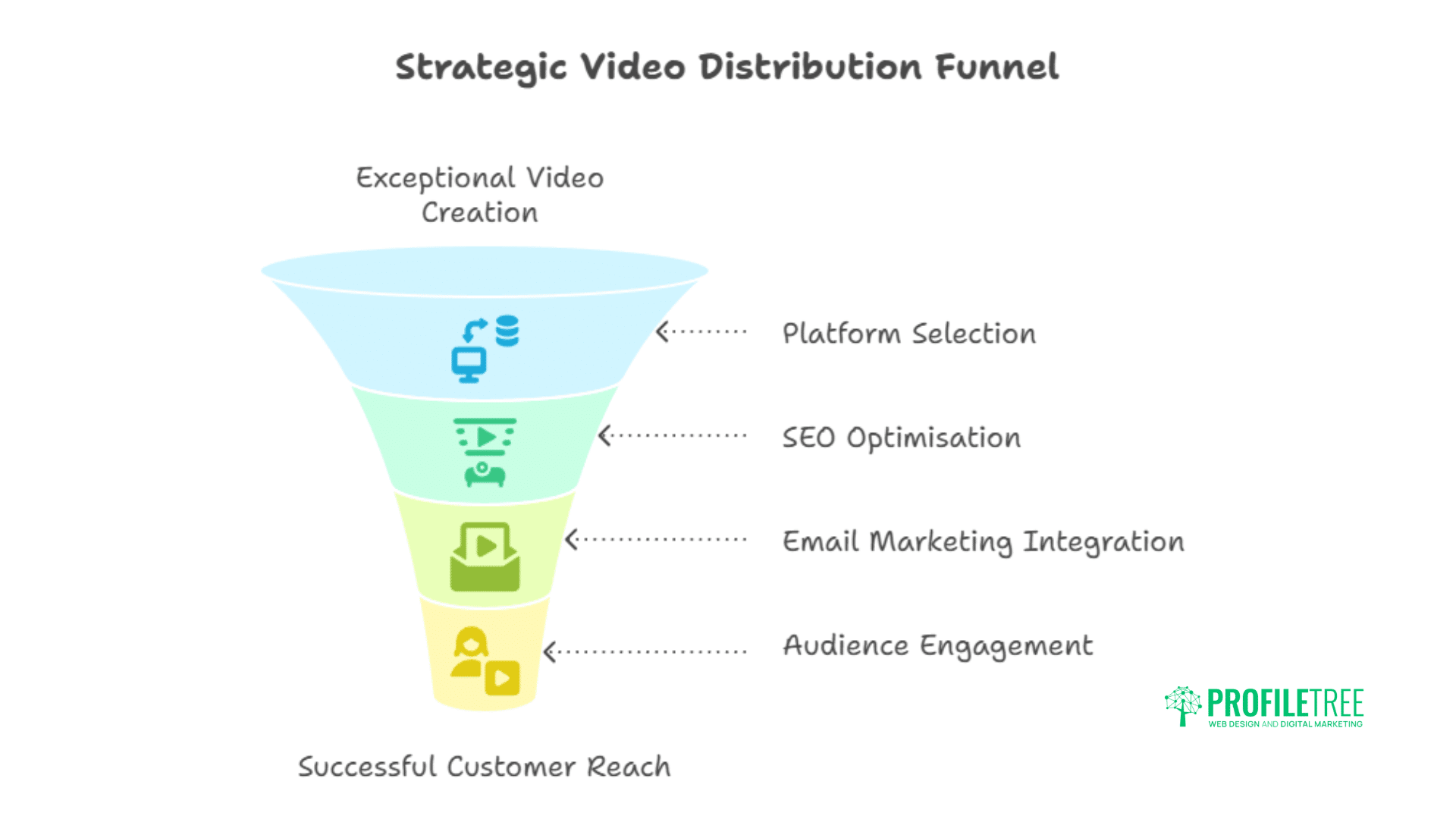 Strategic Video Distribution Funnel

Exceptional Video Creation

Platform Selection

SEO Optimisation

Email Marketing Integration

Audience Engagement

Successful Customer Reach

PROFILETREE
WEB DESIGN AND DIGITAL MARKETING